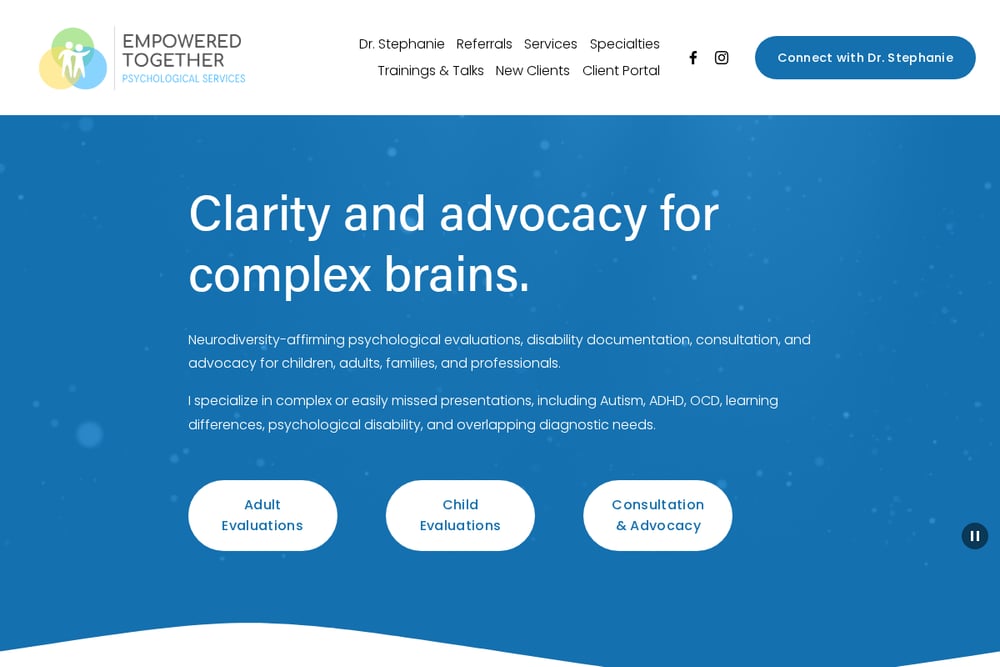 EMPOWERED TOGETHER
PSYCHOLOGICAL SERVICES

Dr. Stephanie Referrals Services Specialties
Trainings & Talks New Clients Client Portal

Connect with Dr. Stephanie

Clarity and advocacy for complex brains.

Neurodiversity-affirming psychological evaluations, disability documentation, consultation, and advocacy for children, adults, families, and professionals.

I specialize in complex or easily missed presentations, including Autism, ADHD, OCD, learning differences, psychological disability, and overlapping diagnostic needs.

Adult Evaluations

Child Evaluations

Consultation & Advocacy